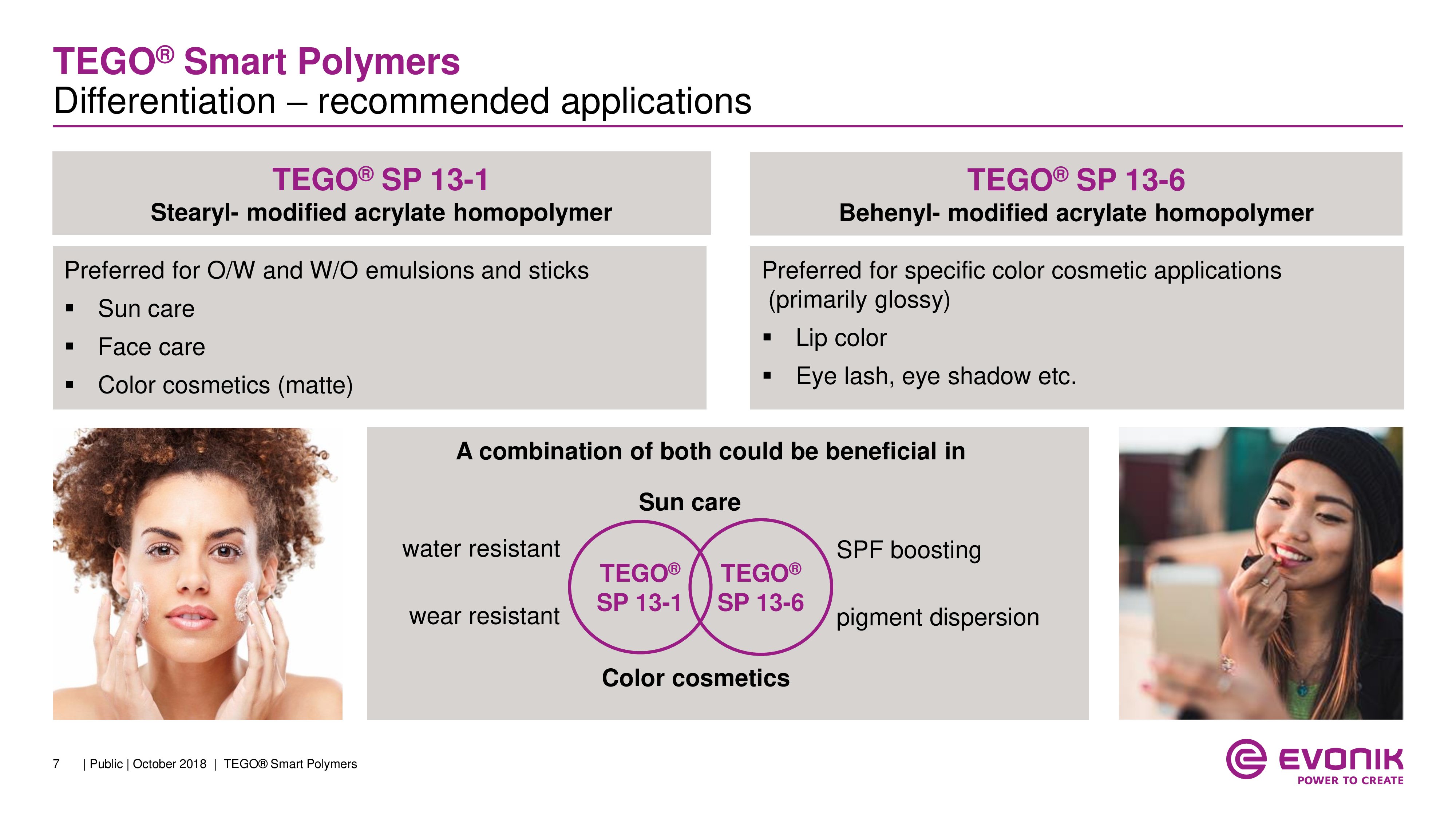 TEGO® Smart Polymers
Differentiation – recommended applications

TEGO® SP 13-1
Stearyl- modified acrylate homopolymer

Preferred for O/W and W/O emulsions and sticks
▪ Sun care
▪ Face care
▪ Color cosmetics (matte)

TEGO® SP 13-6
Behenyl- modified acrylate homopolymer

Preferred for specific color cosmetic applications (primarily glossy)
▪ Lip color
▪ Eye lash, eye shadow etc.

A combination of both could be beneficial in

Sun care

water resistant

wear resistant

TEGO® SP 13-1

TEGO® SP 13-6

SPF boosting

pigment dispersion

Color cosmetics

7 | Public | October 2018 | TEGO® Smart Polymers

EVONIK
POWER TO CREATE